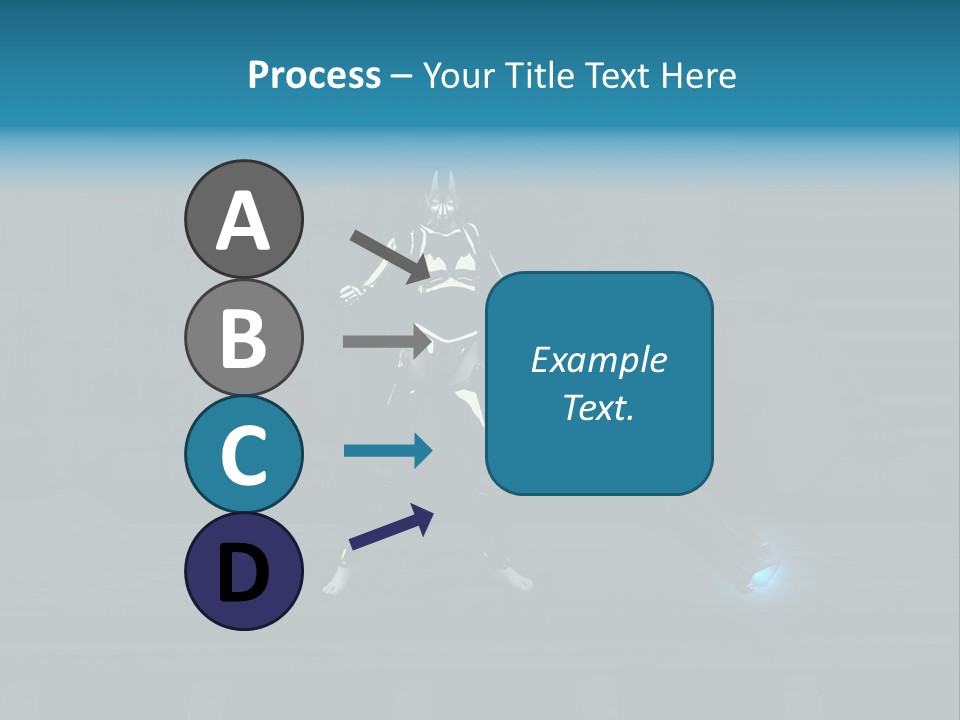 Process – Your Title Text Here

A
B
C
D

Example Text.